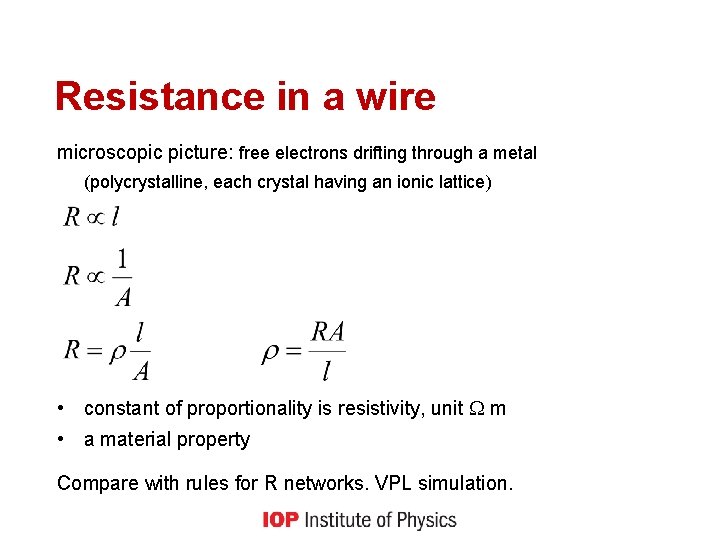 Resistance in a wire

microscopic picture: free electrons drifting through a metal (polycrystalline, each crystal having an ionic lattice)

$R \propto l$

$R \propto \frac{1}{A}$

$R = \rho \frac{l}{A}$ $\rho = \frac{RA}{l}$

• constant of proportionality is resistivity, unit $\Omega$ m
• a material property

Compare with rules for R networks. VPL simulation.

IOP Institute of Physics